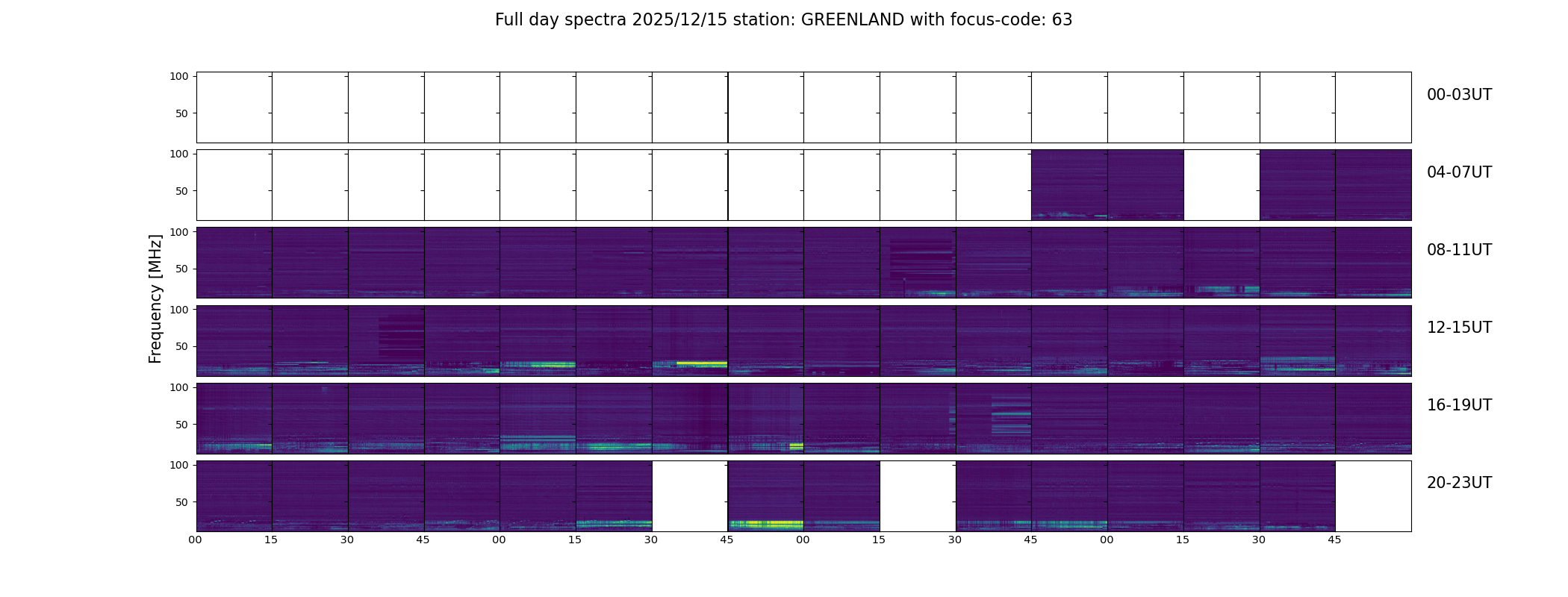 Full day spectra 2025/12/15 station: GREENLAND with focus-code: 63

Frequency [MHz]

100
50
00-03UT

100
50
04-07UT

100
50
08-11UT

100
50
12-15UT

100
50
16-19UT

100
50
20-23UT

00 15 30 45 00 15 30 45 00 15 30 45 00 15 30 45